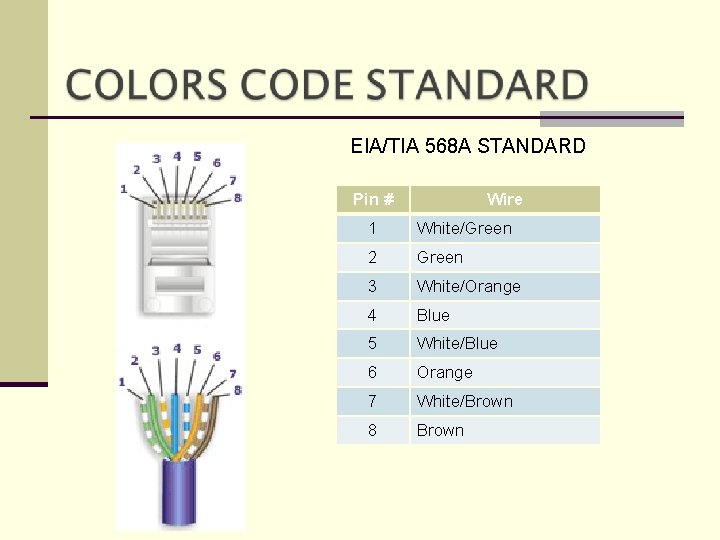 COLORS CODE STANDARD

1 2 3 4 5 6 7 8

1 2 3 4 5 6 7 8

EIA/TIA 568A STANDARD

| Pin # | Wire |
|---|---|
| 1 | White/Green |
| 2 | Green |
| 3 | White/Orange |
| 4 | Blue |
| 5 | White/Blue |
| 6 | Orange |
| 7 | White/Brown |
| 8 | Brown |